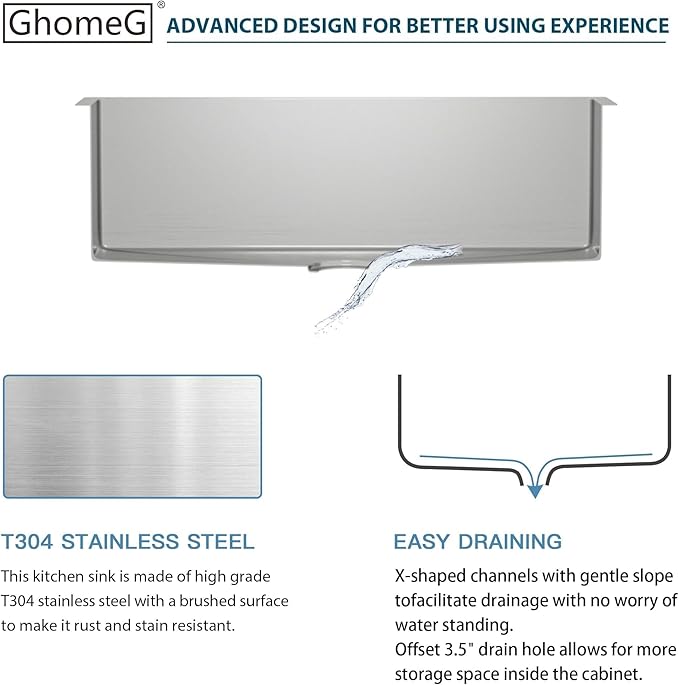 GhomeG®

ADVANCED DESIGN FOR BETTER USING EXPERIENCE

T304 STAINLESS STEEL

This kitchen sink is made of high grade T304 stainless steel with a brushed surface to make it rust and stain resistant.

EASY DRAINING

X-shaped channels with gentle slope tofacilitate drainage with no worry of water standing.
Offset 3.5" drain hole allows for more storage space inside the cabinet.